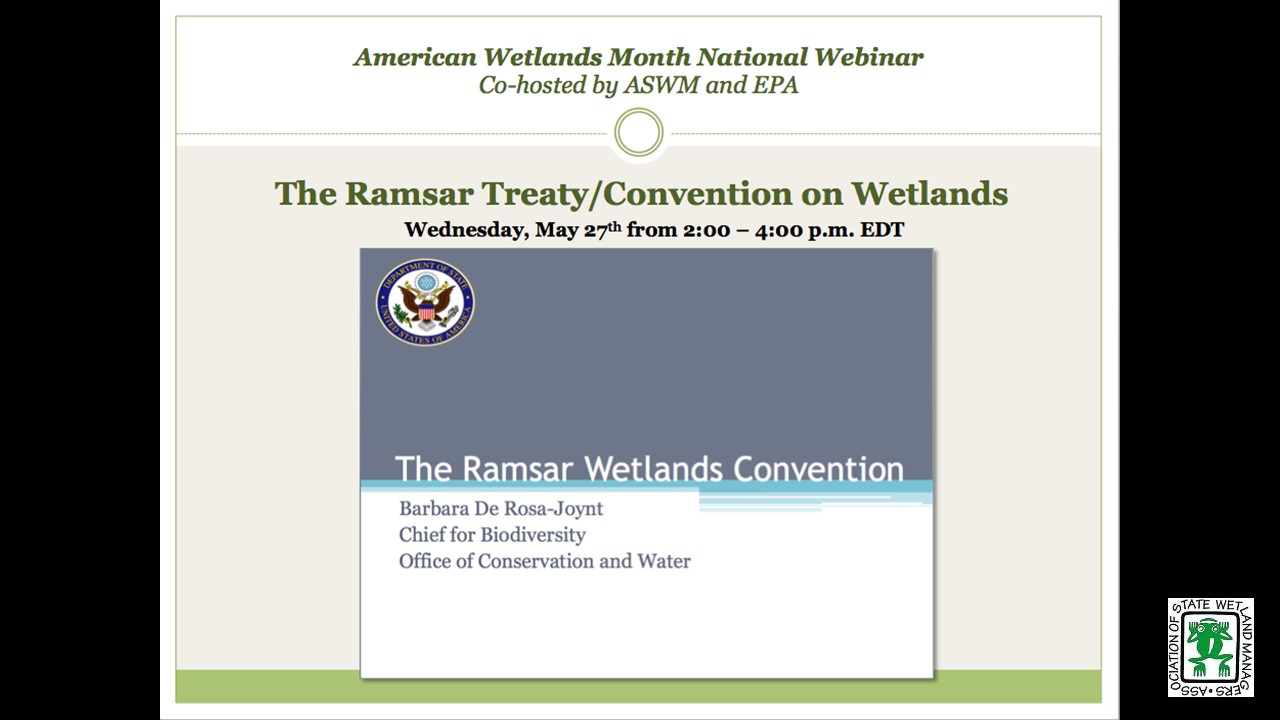 American Wetlands Month National Webinar
Co-hosted by ASWM and EPA

The Ramsar Treaty/Convention on Wetlands
Wednesday, May 27$^{th}$ from 2:00 – 4:00 p.m. EDT

DEPARTMENT OF STATE
UNITED STATES OF AMERICA

The Ramsar Wetlands Convention

Barbara De Rosa-Joynt
Chief for Biodiversity
Office of Conservation and Water

ASSOCIATION OF STATE WETLAND MANAGERS